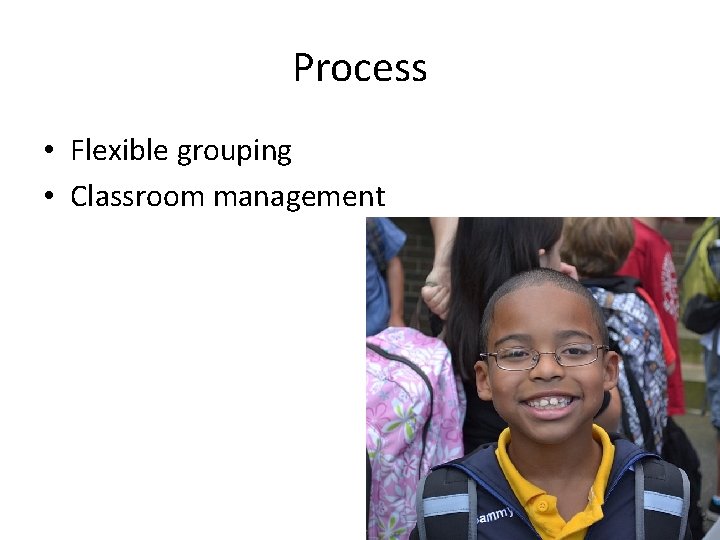 Process

• Flexible grouping
• Classroom management

ammy